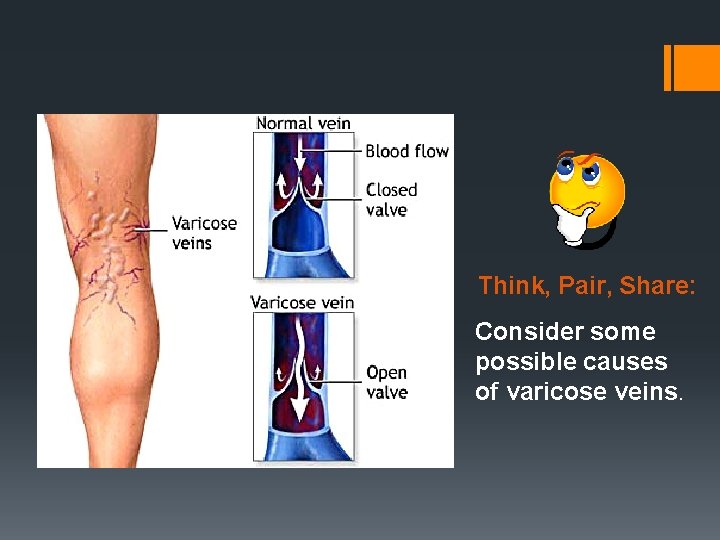 Varicose veins

Normal vein

Blood flow

Closed valve

Varicose vein

Open valve

Think, Pair, Share:

Consider some possible causes of varicose veins.